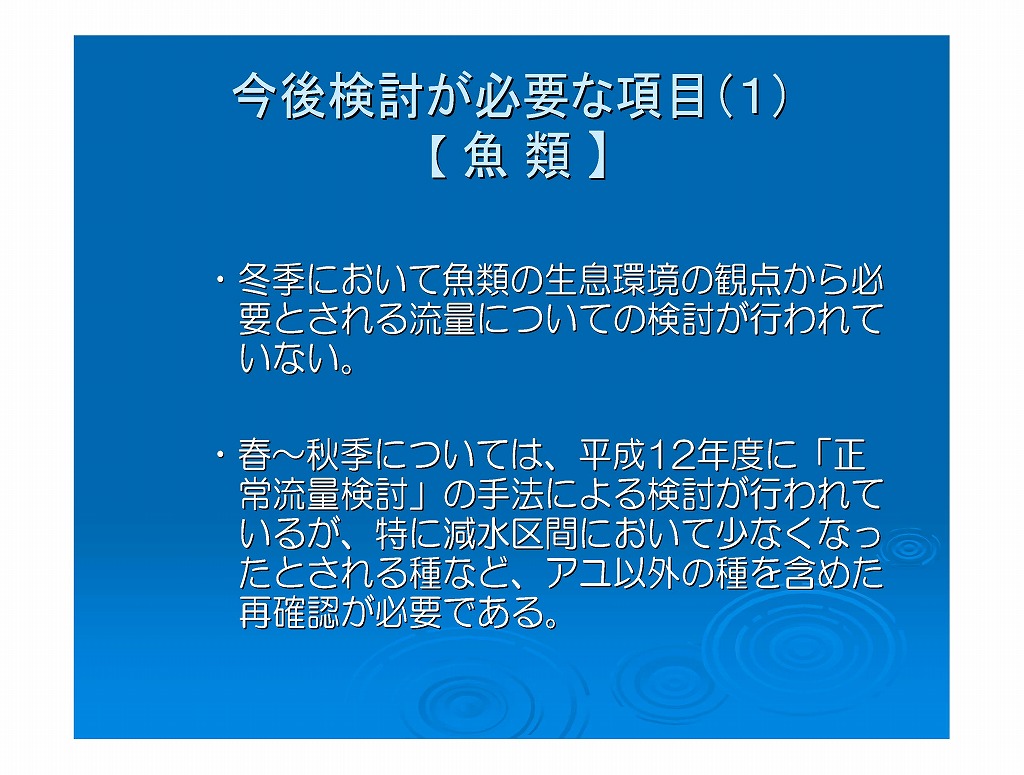 今後検討が必要な項目(1)
【 魚 類 】

・冬季において魚類の生息環境の観点から必要とされる流量についての検討が行われていない。

・春～秋季については、平成12年度に「正常流量検討」の手法による検討が行われているが、特に減水区間において少なくなったとされる種など、アユ以外の種を含めた再確認が必要である。